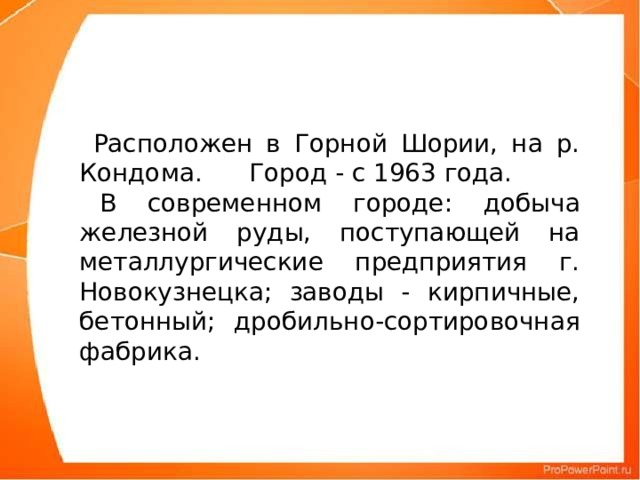 Расположен в Горной Шории, на р. Кондома. Город - с 1963 года.

В современном городе: добыча железной руды, поступающей на металлургические предприятия г. Новокузнецка; заводы - кирпичные, бетонный; дробильно-сортировочная фабрика.

ProPowerPoint.ru